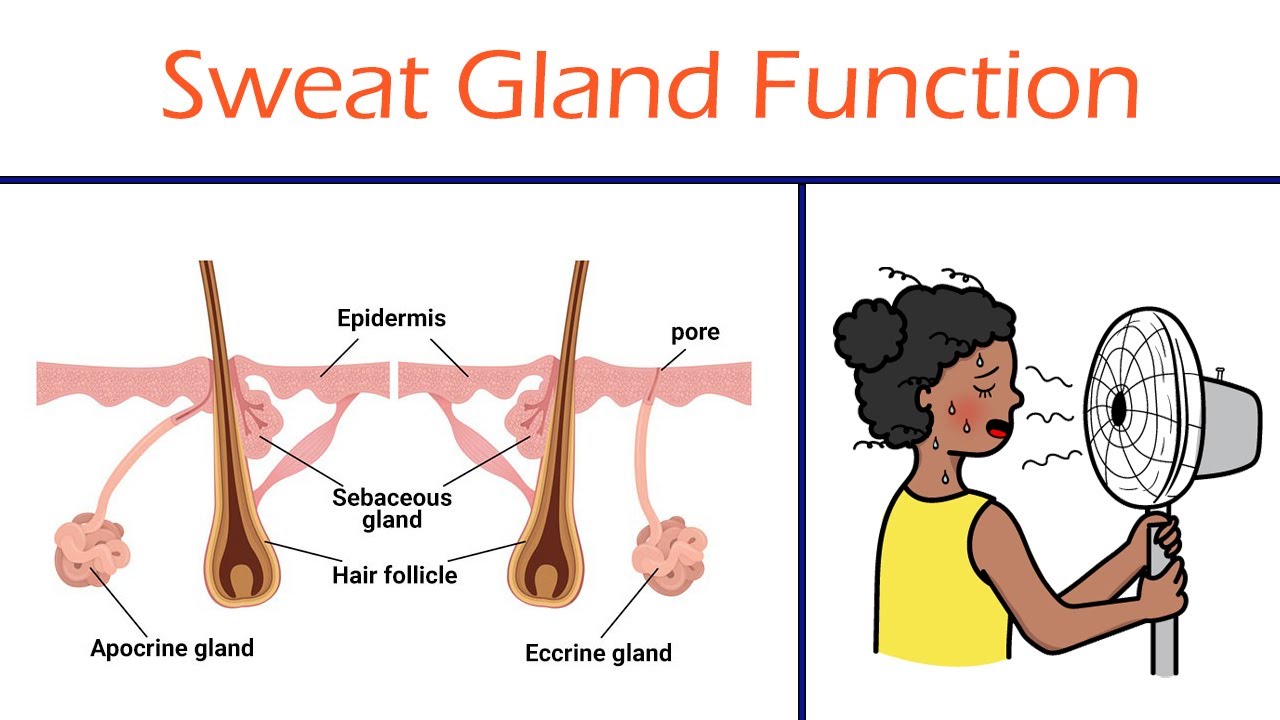 Sweat Gland Function

Epidermis

pore

Sebaceous gland

Hair follicle

Apocrine gland

Eccrine gland